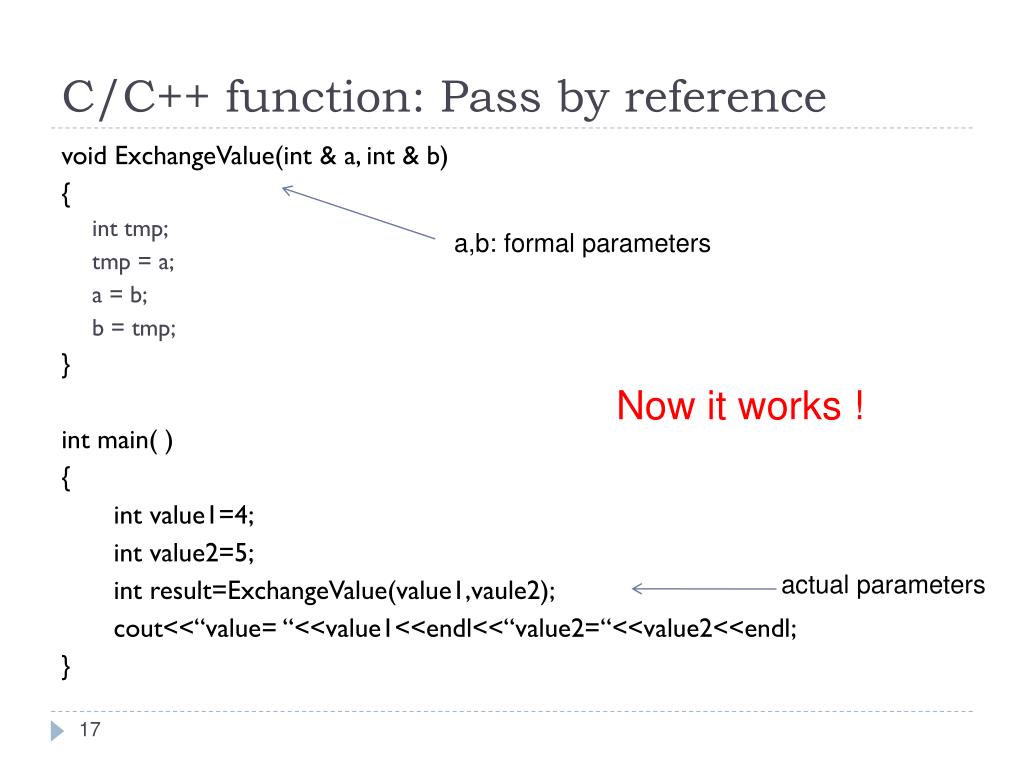 C/C++ function: Pass by reference

void ExchangeValue(int & a, int & b)
{
int tmp;
tmp = a;
a = b;
b = tmp;
}

a,b: formal parameters

Now it works !

int main( )
{
int value1=4;
int value2=5;
int result=ExchangeValue(value1,vaule2);
cout<<“value= “<<value1<<endl<<“value2=“<<value2<<endl;
}

actual parameters

17